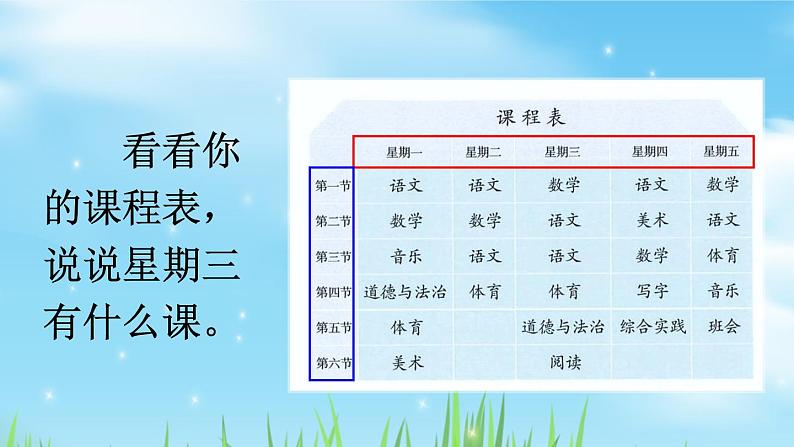 看看你的课程表，说说星期三有什么课。

课程表

| | 星期一 | 星期二 | 星期三 | 星期四 | 星期五 |
|---|---|---|---|---|---|
| 第一节 | 语文 | 语文 | 数学 | 语文 | 数学 |
| 第二节 | 数学 | 数学 | 语文 | 美术 | 语文 |
| 第三节 | 音乐 | 语文 | 语文 | 数学 | 体育 |
| 第四节 | 道德与法治 | 体育 | 体育 | 写字 | 音乐 |
| 第五节 | 体育 | | 道德与法治 | 综合实践 | 班会 |
| 第六节 | 美术 | | 阅读 | | |